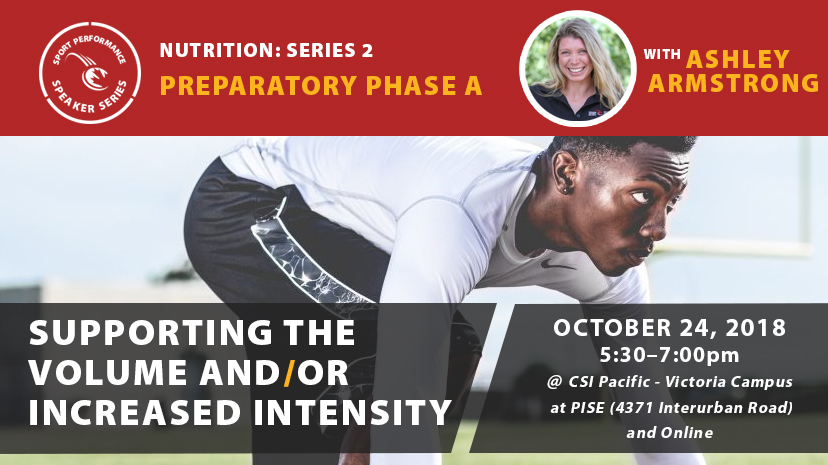 SPORT PERFORMANCE SPEAKER SERIES

NUTRITION: SERIES 2
PREPARATORY PHASE A

WITH ASHLEY ARMSTRONG

SUPPORTING THE VOLUME AND/OR INCREASED INTENSITY

OCTOBER 24, 2018
5:30–7:00pm
@ CSI Pacific - Victoria Campus at PISE (4371 Interurban Road) and Online